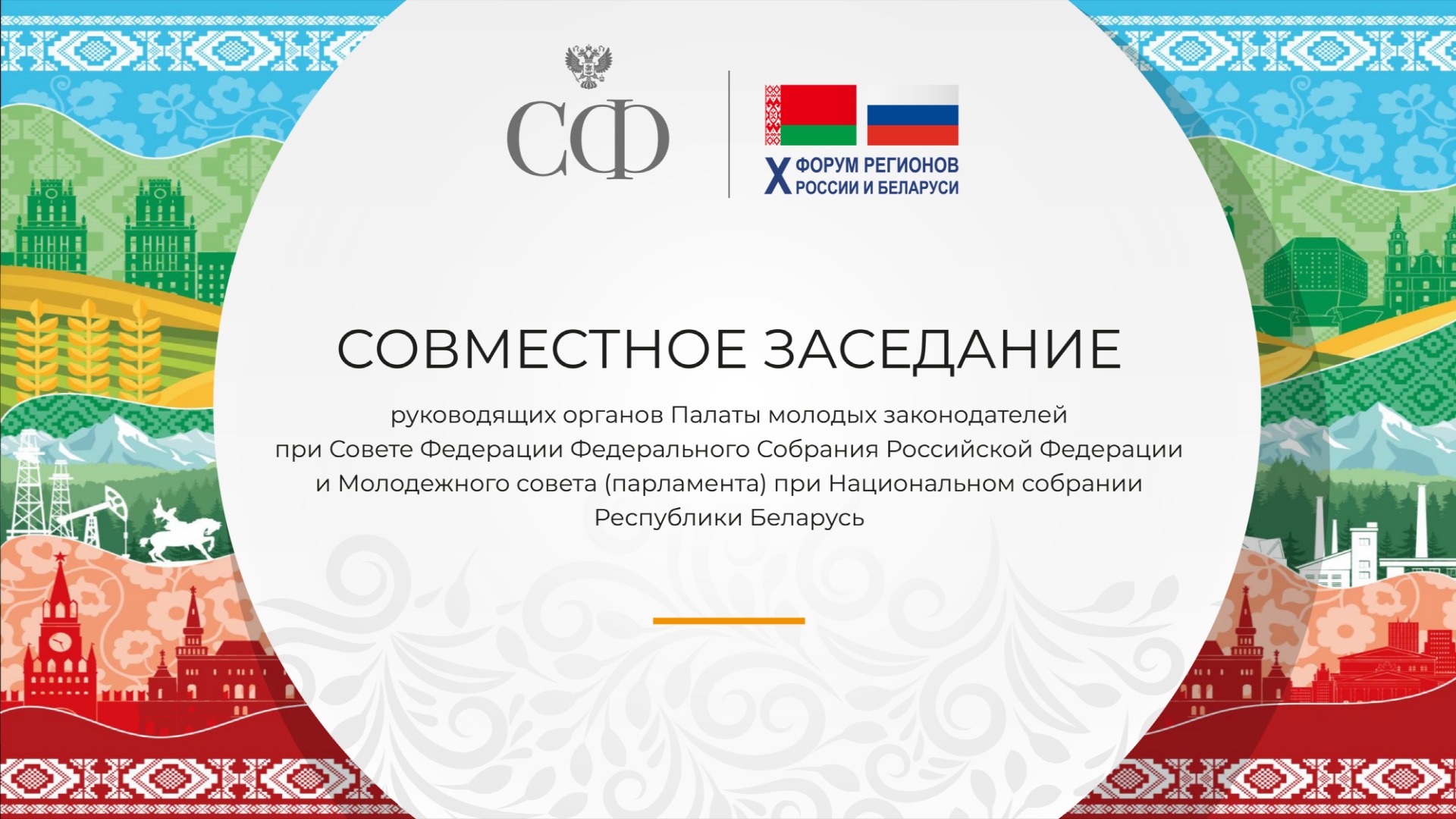 СФ

X ФОРУМ РЕГИОНОВ РОССИИ И БЕЛАРУСИ

СОВМЕСТНОЕ ЗАСЕДАНИЕ

руководящих органов Палаты молодых законодателей при Совете Федерации Федерального Собрания Российской Федерации и Молодежного совета (парламента) при Национальном собрании Республики Беларусь